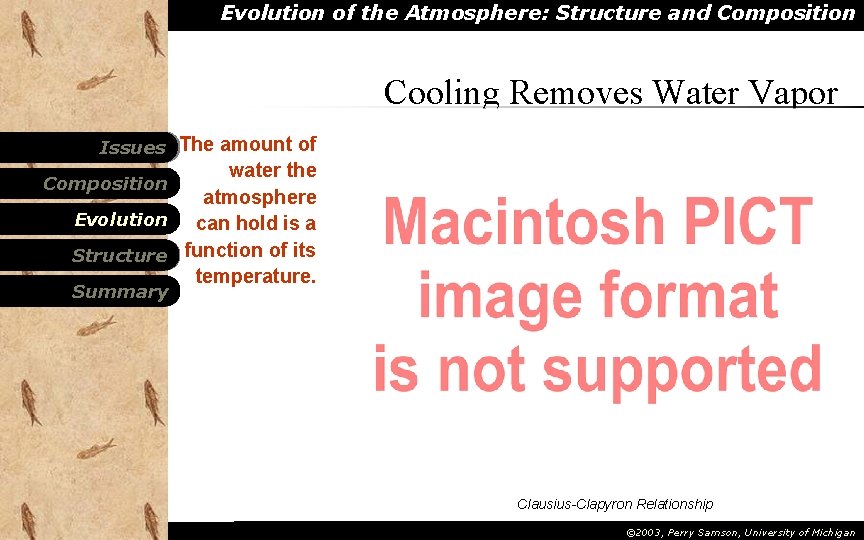 Evolution of the Atmosphere: Structure and Composition

Cooling Removes Water Vapor

Issues
Composition
Evolution
Structure
Summary

The amount of water the atmosphere can hold is a function of its temperature.

Macintosh PICT image format is not supported

Clausius-Clapyron Relationship

©2003, Perry Samson, University of Michigan